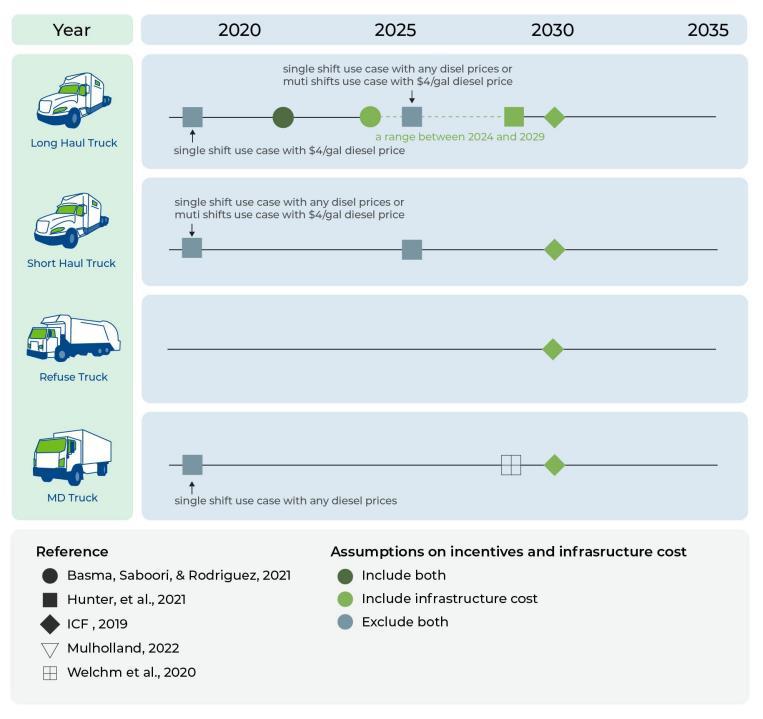 Year 2020 2025 2030 2035

Long Haul Truck

single shift use case with any disel prices or muti shifts use case with $4/gal diesel price

a range between 2024 and 2029

single shift use case with $4/gal diesel price

Short Haul Truck

single shift use case with any disel prices or muti shifts use case with $4/gal diesel price

Refuse Truck

MD Truck

single shift use case with any diesel prices

Reference
Basma, Saboori, & Rodriguez, 2021
Hunter, et al., 2021
ICF , 2019
Mulholland, 2022
Welchm et al., 2020

Assumptions on incentives and infrasructure cost
Include both
Include infrastructure cost
Exclude both